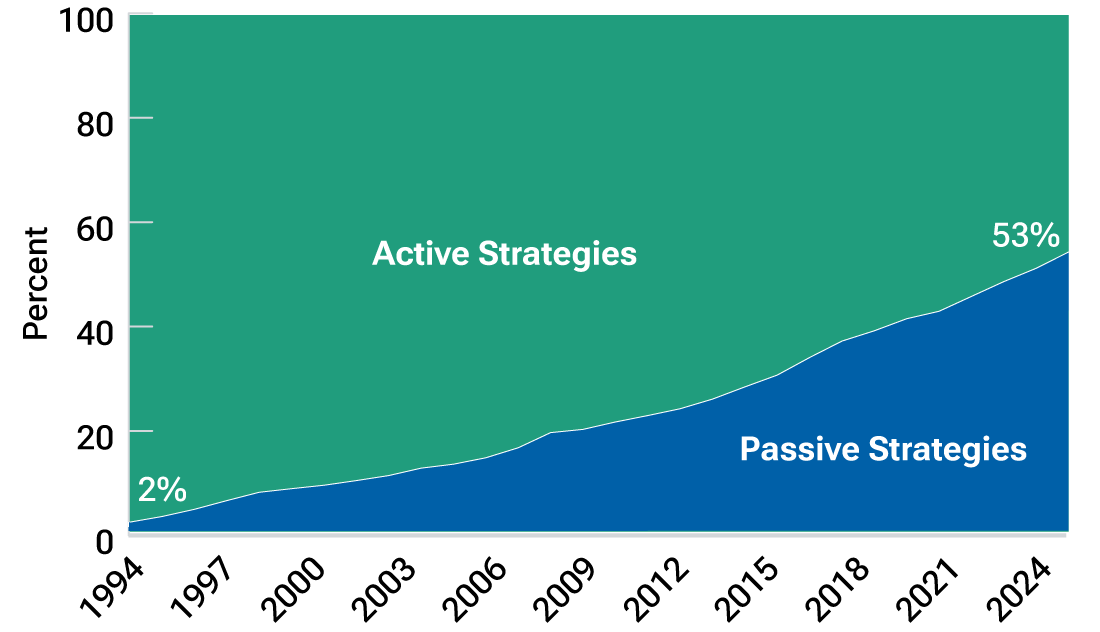 100
80
60
40
20
0
Percent
Active Strategies
Passive Strategies
2%
53%
1994
1997
2000
2003
2006
2009
2012
2015
2018
2021
2024